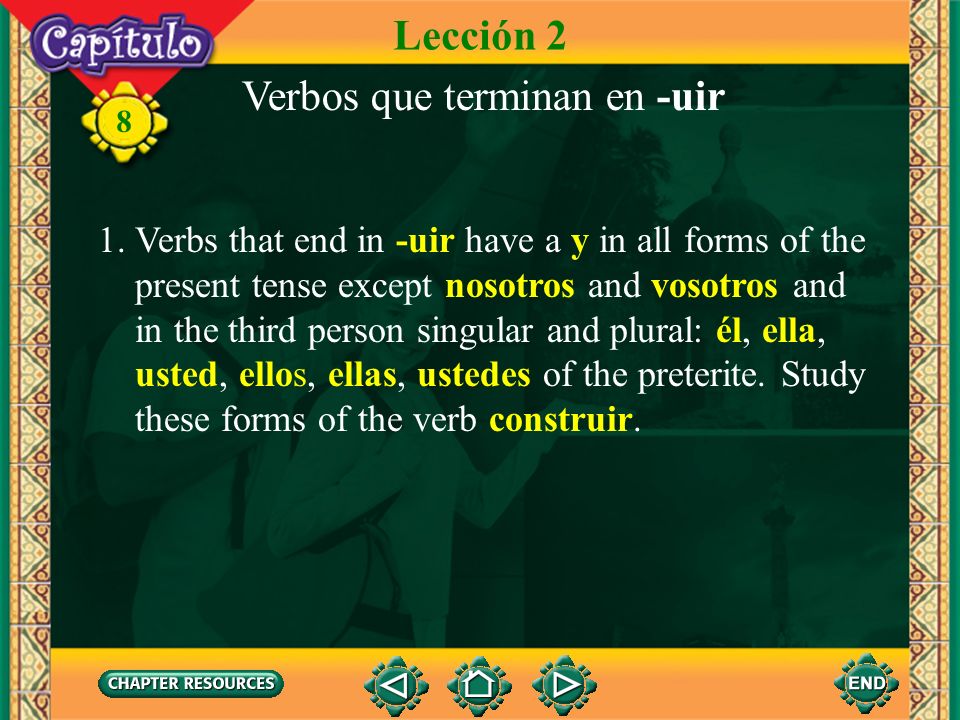 Capítulo

8

Lección 2

Verbos que terminan en -uir

1. Verbs that end in -uir have a y in all forms of the present tense except nosotros and vosotros and in the third person singular and plural: él, ella, usted, ellos, ellas, ustedes of the preterite. Study these forms of the verb construir.

CHAPTER RESOURCES

END